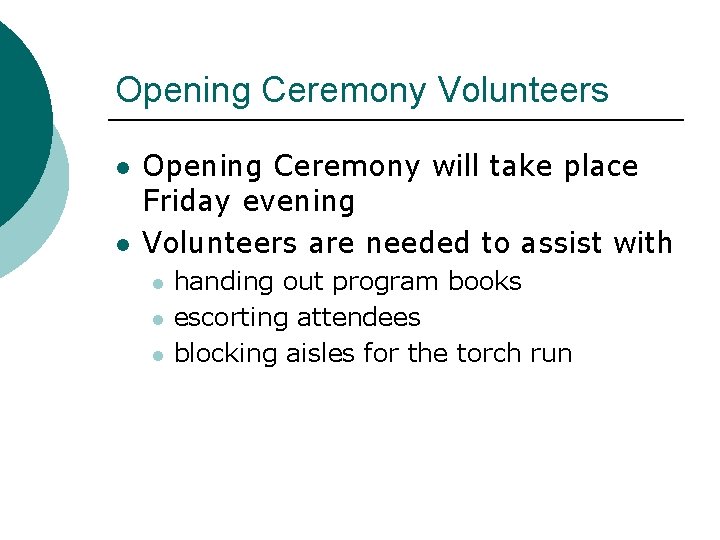 Opening Ceremony Volunteers

• Opening Ceremony will take place Friday evening
• Volunteers are needed to assist with
• handing out program books
• escorting attendees
• blocking aisles for the torch run